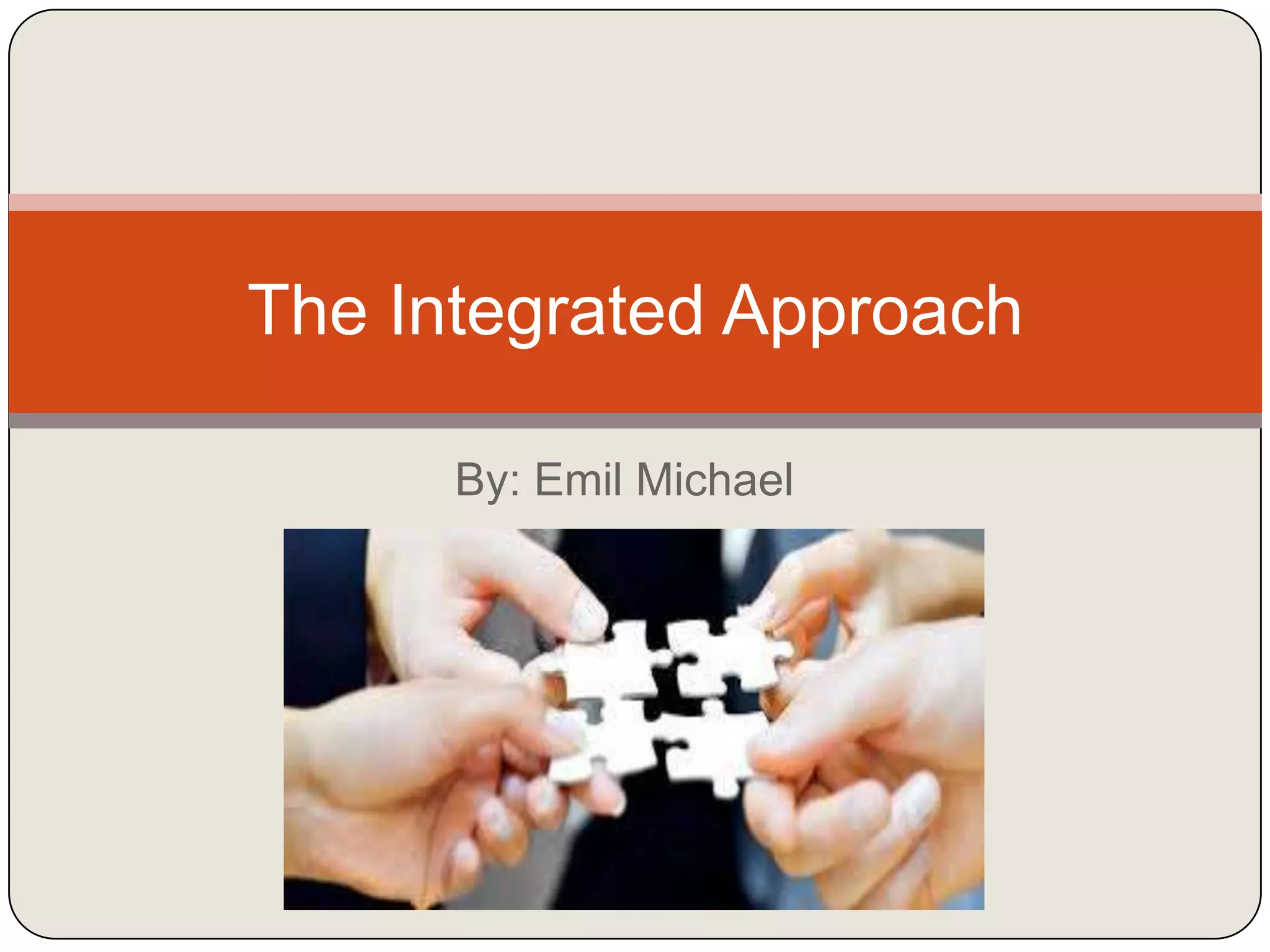 The Integrated Approach

By: Emil Michael